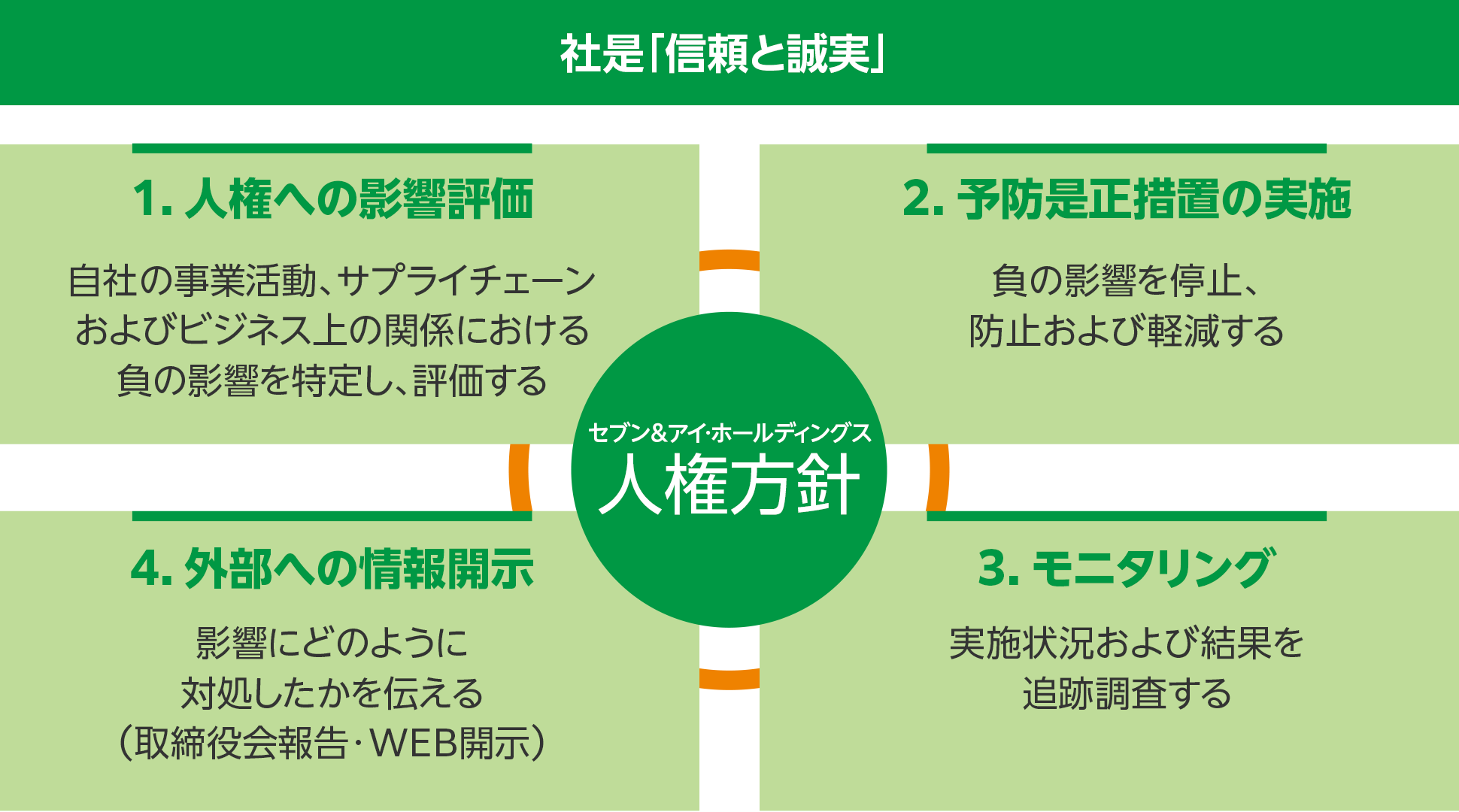 社是「信頼と誠実」

1. 人権への影響評価

自社の事業活動、サプライチェーンおよびビジネス上の関係における負の影響を特定し、評価する

2. 予防是正措置の実施

負の影響を停止、防止および軽減する

セブン&アイ・ホールディングス
人権方針

4. 外部への情報開示

影響にどのように対処したかを伝える（取締役会報告・WEB開示）

3. モニタリング

実施状況および結果を追跡調査する